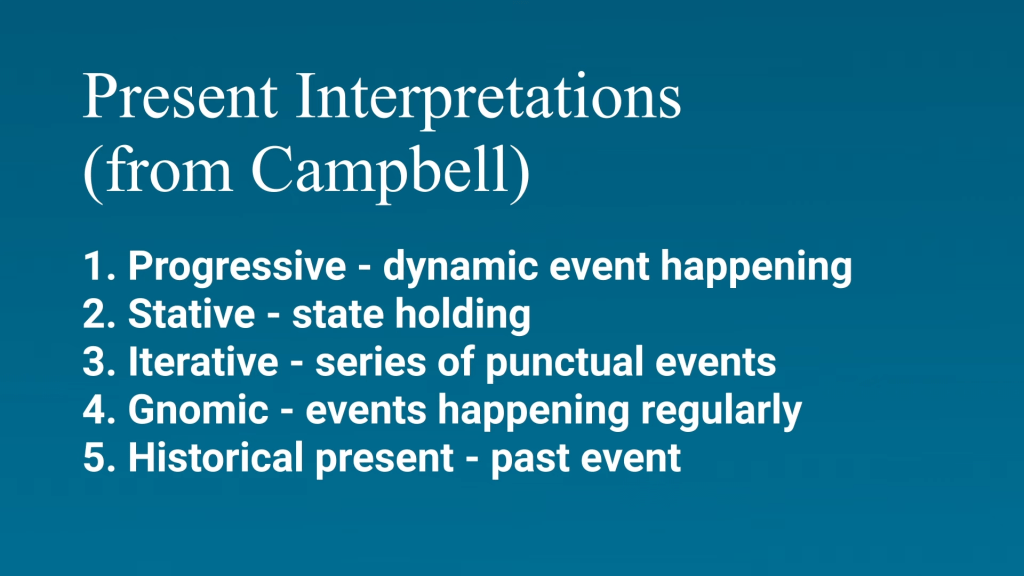 Present Interpretations (from Campbell)

1. Progressive - dynamic event happening
2. Stative - state holding
3. Iterative - series of punctual events
4. Gnomic - events happening regularly
5. Historical present - past event